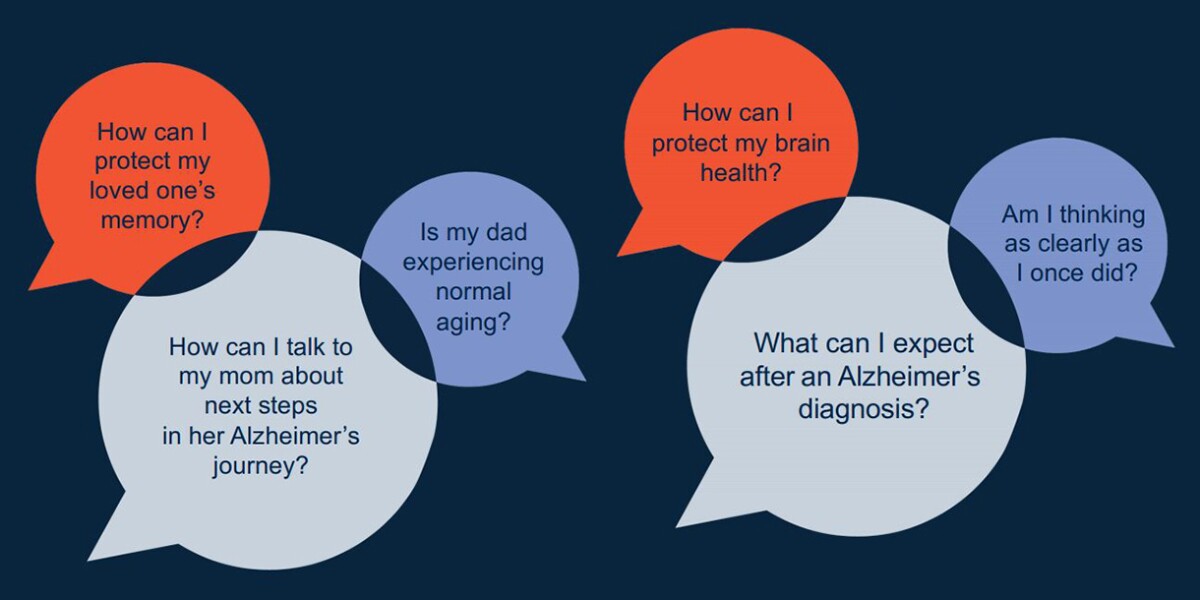 How can I protect my loved one's memory?

Is my dad experiencing normal aging?

How can I talk to my mom about next steps in her Alzheimer's journey?

How can I protect my brain health?

Am I thinking as clearly as I once did?

What can I expect after an Alzheimer's diagnosis?